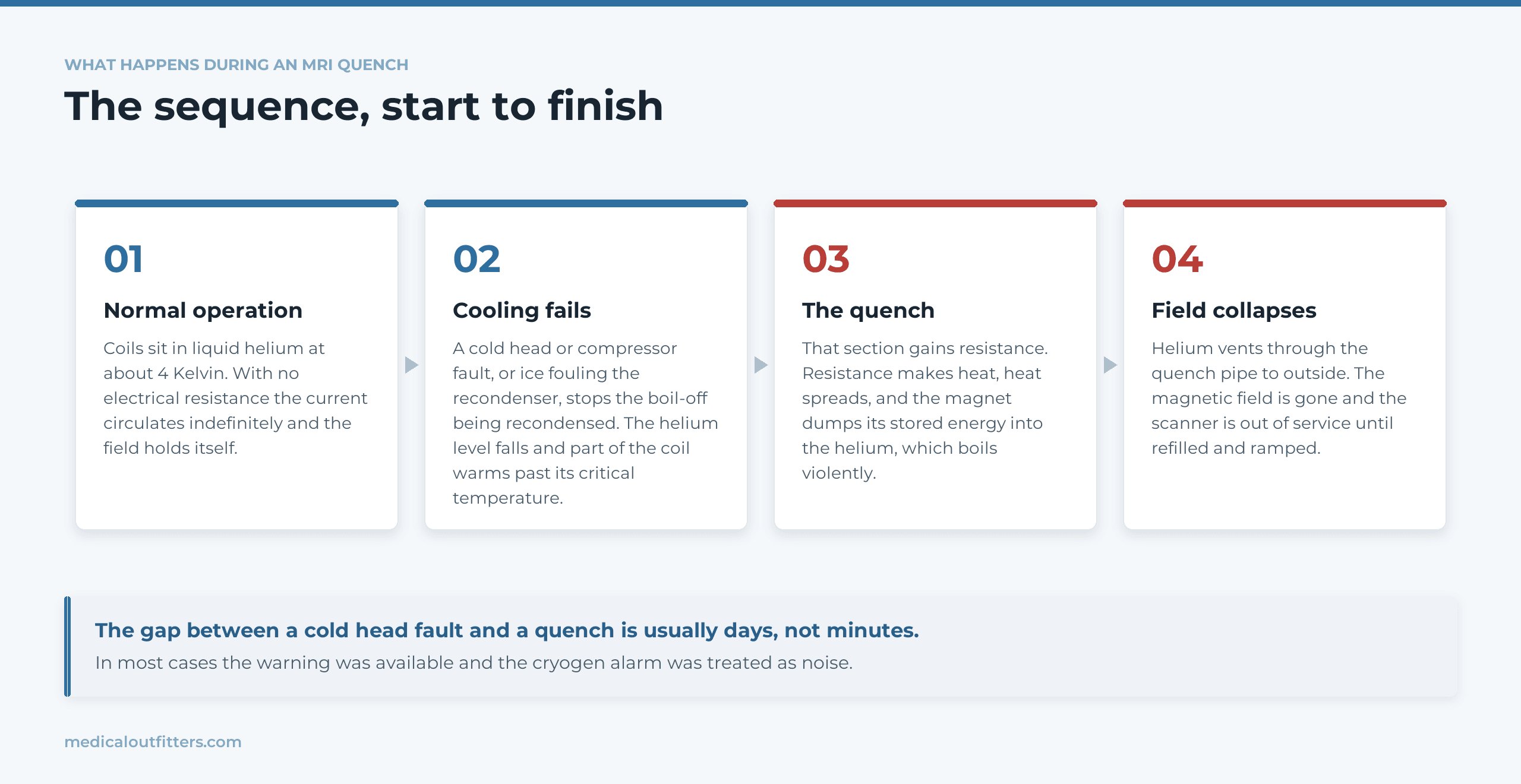 WHAT HAPPENS DURING AN MRI QUENCH

The sequence, start to finish

01

Normal operation

Coils sit in liquid helium at about 4 Kelvin. With no electrical resistance the current circulates indefinitely and the field holds itself.

02

Cooling fails

A cold head or compressor fault, or ice fouling the recondenser, stops the boil-off being recondensed. The helium level falls and part of the coil warms past its critical temperature.

03

The quench

That section gains resistance. Resistance makes heat, heat spreads, and the magnet dumps its stored energy into the helium, which boils violently.

04

Field collapses

Helium vents through the quench pipe to outside. The magnetic field is gone and the scanner is out of service until refilled and ramped.

The gap between a cold head fault and a quench is usually days, not minutes.

In most cases the warning was available and the cryogen alarm was treated as noise.

medicaloutfitters.com